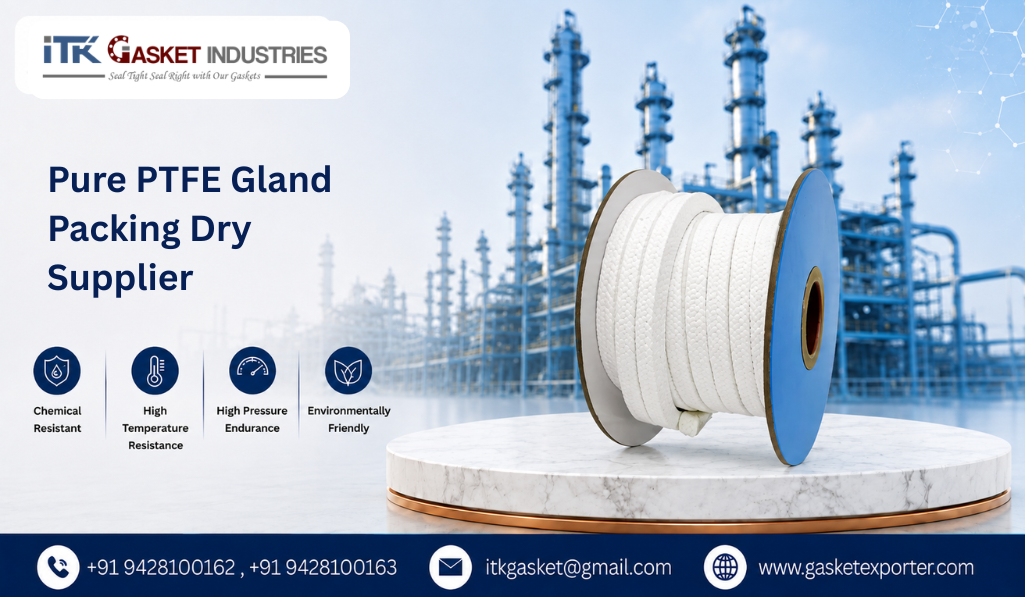 ITK GASKET INDUSTRIES
Seal Tight Seal Right with Our Gaskets

Pure PTFE Gland Packing Dry Supplier

Chemical Resistant

High Temperature Resistance

High Pressure Endurance

Environmentally Friendly

+91 9428100162 , +91 9428100163

itkgasket@gmail.com

www.gasketexporter.com